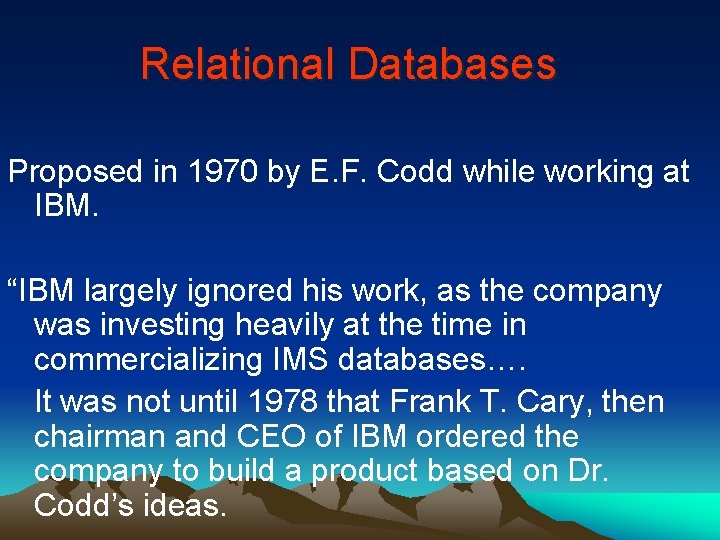 Relational Databases

Proposed in 1970 by E.F. Codd while working at IBM.

“IBM largely ignored his work, as the company was investing heavily at the time in commercializing IMS databases….

It was not until 1978 that Frank T. Cary, then chairman and CEO of IBM ordered the company to build a product based on Dr. Codd’s ideas.